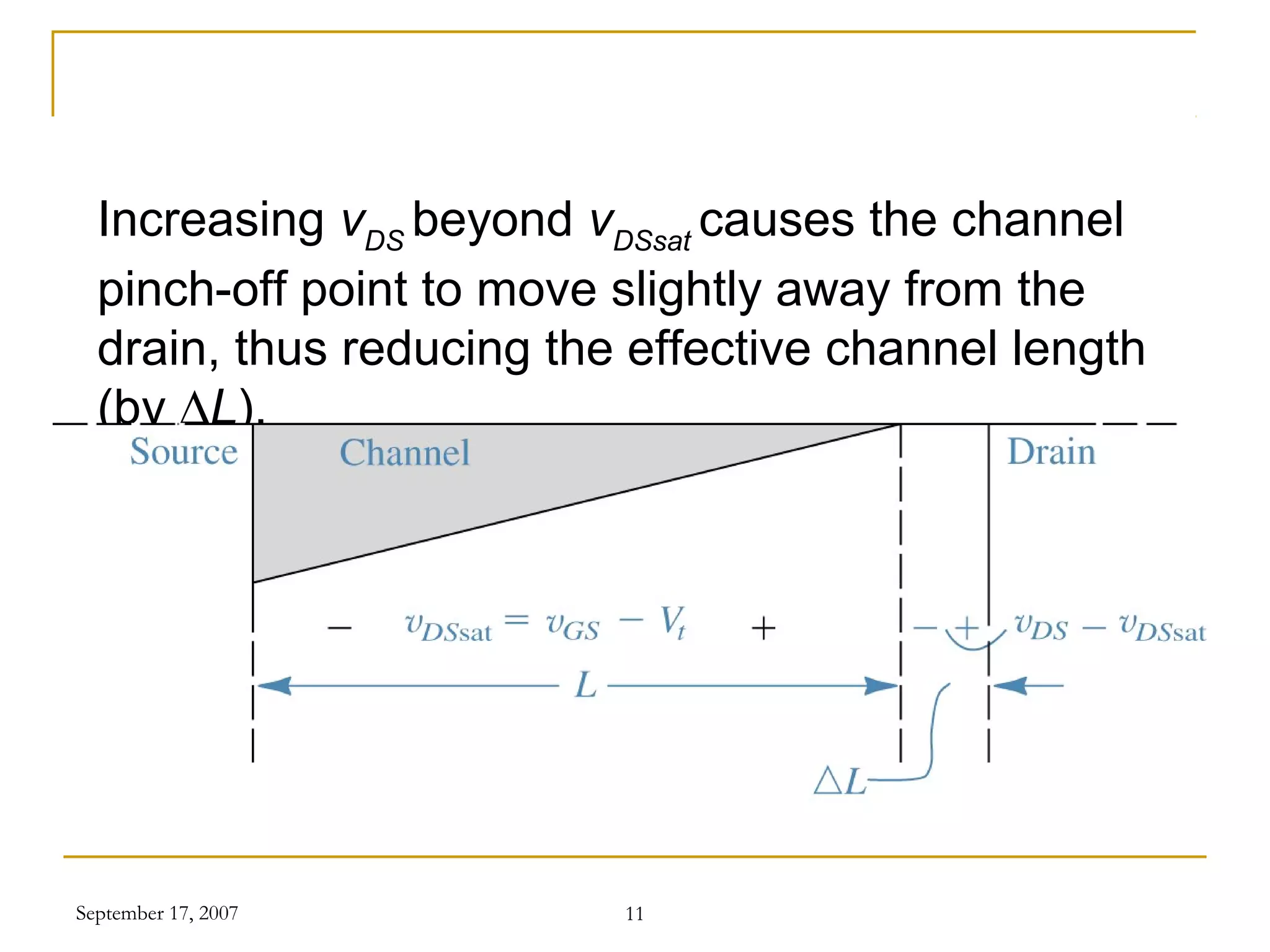 Increasing $v_{DS}$ beyond $v_{DSsat}$ causes the channel pinch-off point to move slightly away from the drain, thus reducing the effective channel length (by $\Delta L$).

Source

Channel

Drain

$-$ $v_{DSsat} = v_{GS} - V_t$ $+$

$-$ $+$ $v_{DS} - v_{DSsat}$

$L$

$\Delta L$

September 17, 2007

11